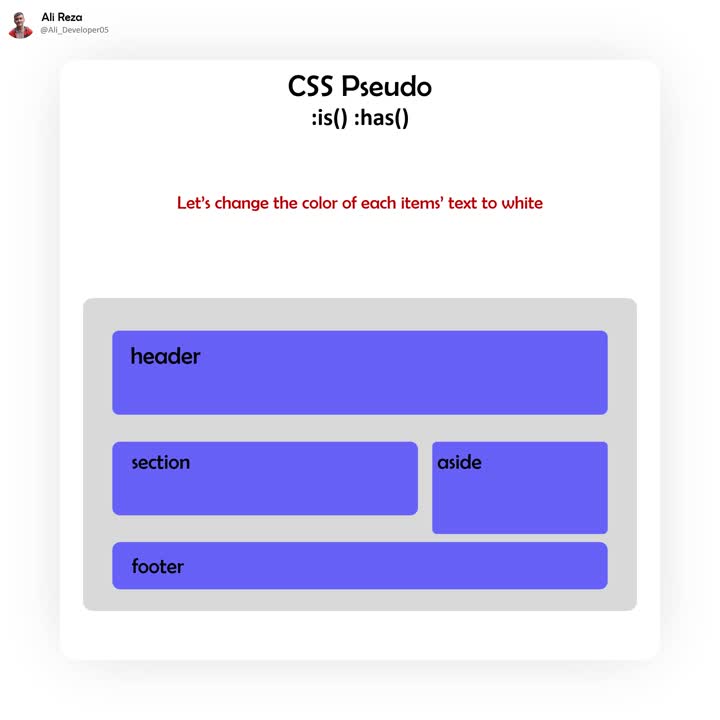 Ali Reza
@Ali_Developer05

CSS Pseudo
:is() :has()

Let's change the color of each items' text to white

header

section

aside

footer